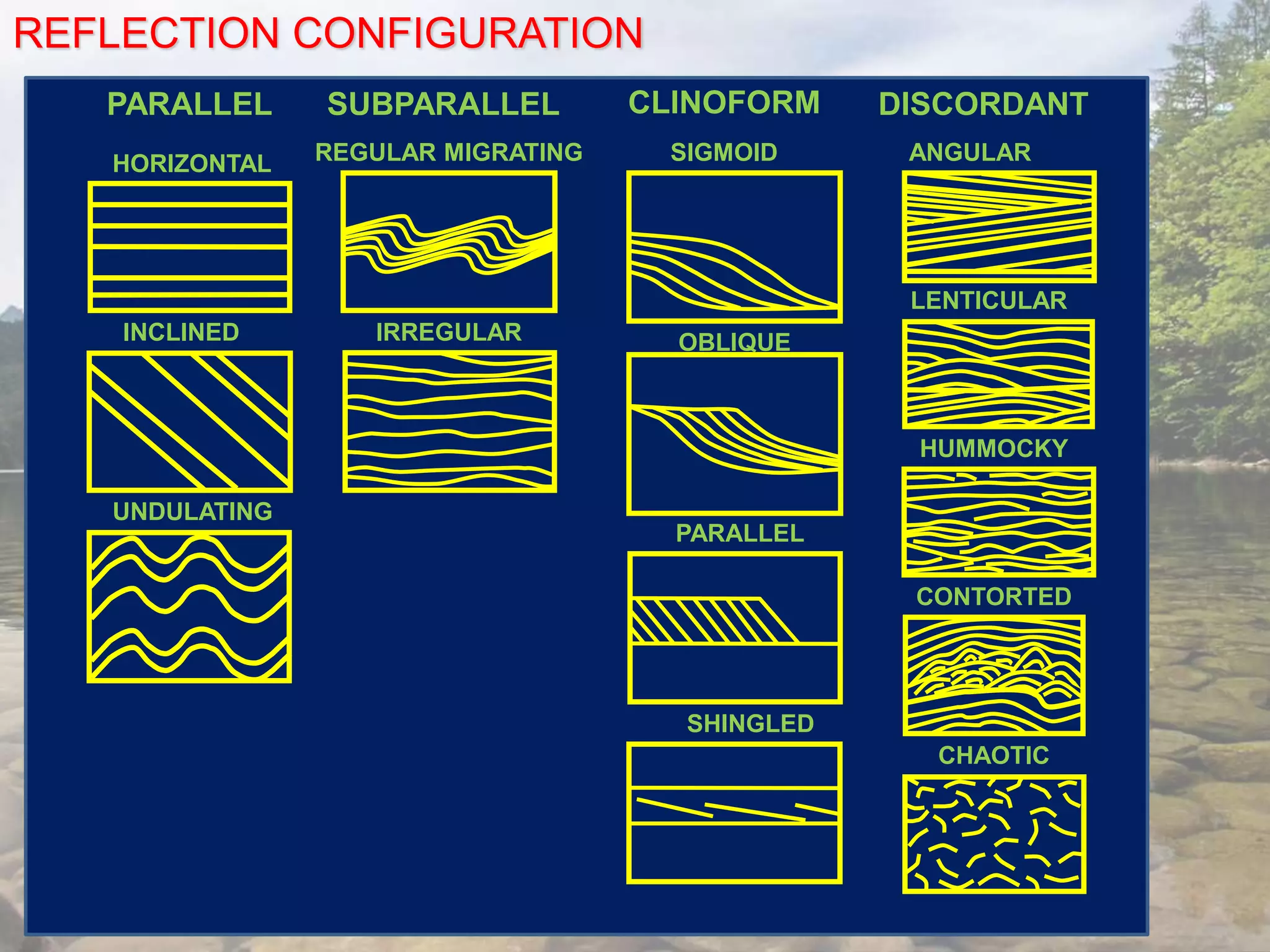 REFLECTION CONFIGURATION

PARALLEL

HORIZONTAL

INCLINED

UNDULATING

SUBPARALLEL

REGULAR MIGRATING

IRREGULAR

CLINOFORM

SIGMOID

OBLIQUE

PARALLEL

SHINGLED

DISCORDANT

ANGULAR

LENTICULAR

HUMMOCKY

CONTORTED

CHAOTIC